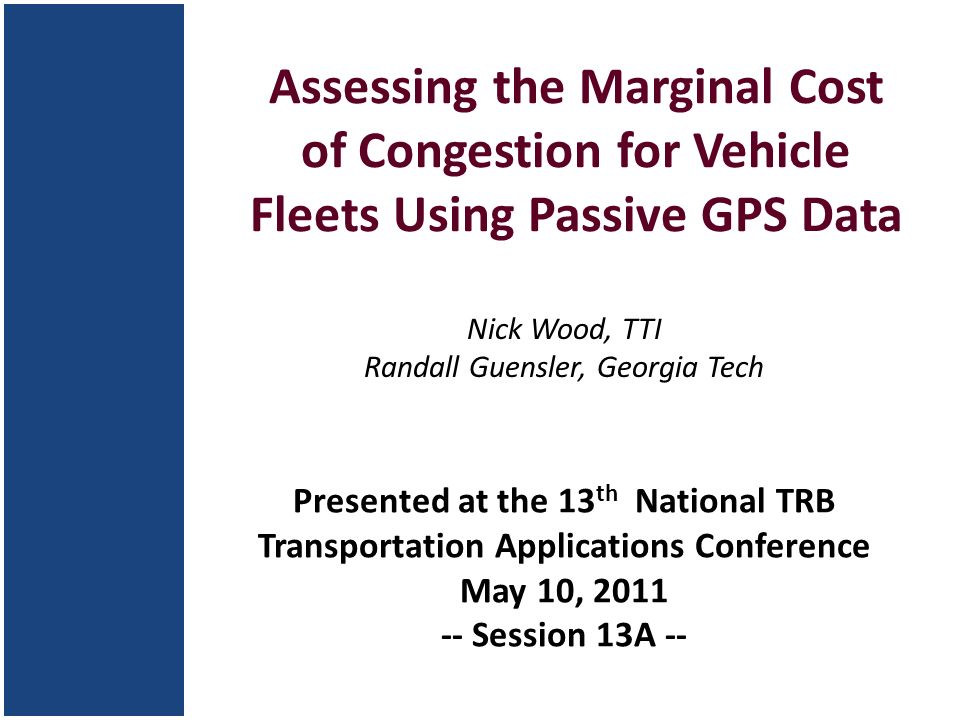 Assessing the Marginal Cost of Congestion for Vehicle Fleets Using Passive GPS Data

Nick Wood, TTI
Randall Guensler, Georgia Tech

Presented at the 13$^{th}$ National TRB Transportation Applications Conference
May 10, 2011
-- Session 13A --